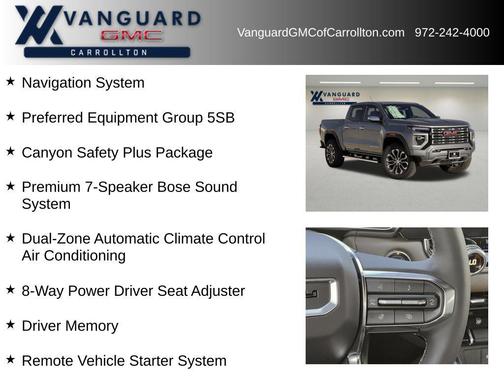 VANGUARD
GMC
CARROLLTON

VanguardGMCofCarrollton.com 972-242-4000

★ Navigation System

★ Preferred Equipment Group 5SB

★ Canyon Safety Plus Package

★ Premium 7-Speaker Bose Sound System

★ Dual-Zone Automatic Climate Control Air Conditioning

★ 8-Way Power Driver Seat Adjuster

★ Driver Memory

★ Remote Vehicle Starter System

VANGUARD
GMC